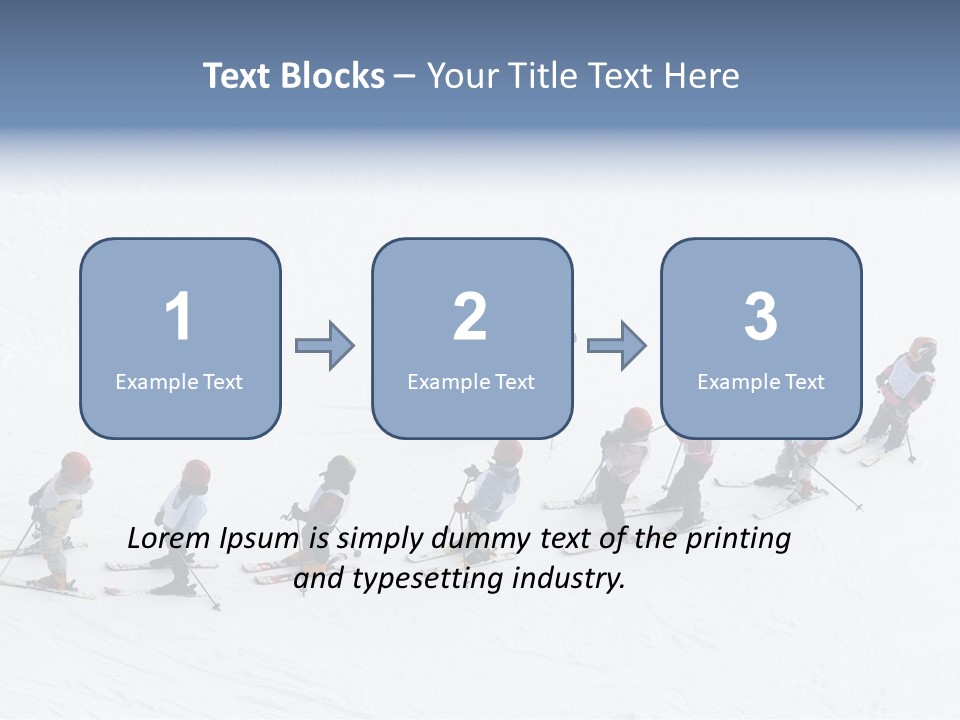 Text Blocks – Your Title Text Here

1
Example Text

2
Example Text

3
Example Text

Lorem Ipsum is simply dummy text of the printing and typesetting industry.